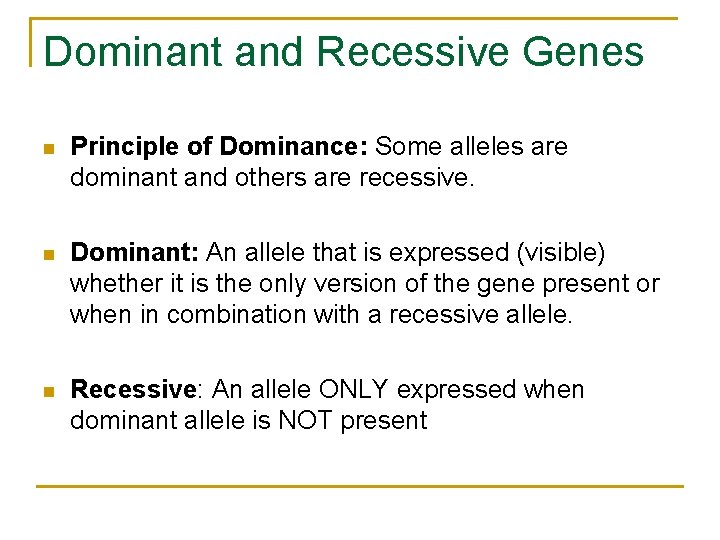 Dominant and Recessive Genes

Principle of Dominance: Some alleles are dominant and others are recessive.

Dominant: An allele that is expressed (visible) whether it is the only version of the gene present or when in combination with a recessive allele.

Recessive: An allele ONLY expressed when dominant allele is NOT present